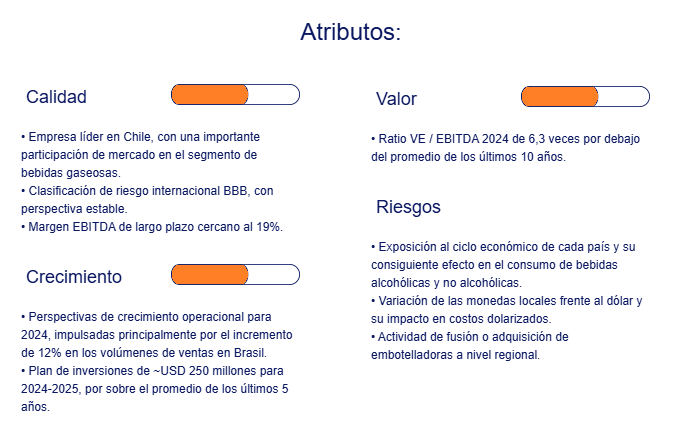 Atributos:

Calidad

• Empresa líder en Chile, con una importante participación de mercado en el segmento de bebidas gaseosas.
• Clasificación de riesgo internacional BBB, con perspectiva estable.
• Margen EBITDA de largo plazo cercano al 19%.

Crecimiento

• Perspectivas de crecimiento operacional para 2024, impulsadas principalmente por el incremento de 12% en los volúmenes de ventas en Brasil.
• Plan de inversiones de ~USD 250 millones para 2024-2025, por sobre el promedio de los últimos 5 años.

Valor

• Ratio VE / EBITDA 2024 de 6,3 veces por debajo del promedio de los últimos 10 años.

Riesgos

• Exposición al ciclo económico de cada país y su consiguiente efecto en el consumo de bebidas alcohólicas y no alcohólicas.
• Variación de las monedas locales frente al dólar y su impacto en costos dolarizados.
• Actividad de fusión o adquisición de embotelladoras a nivel regional.